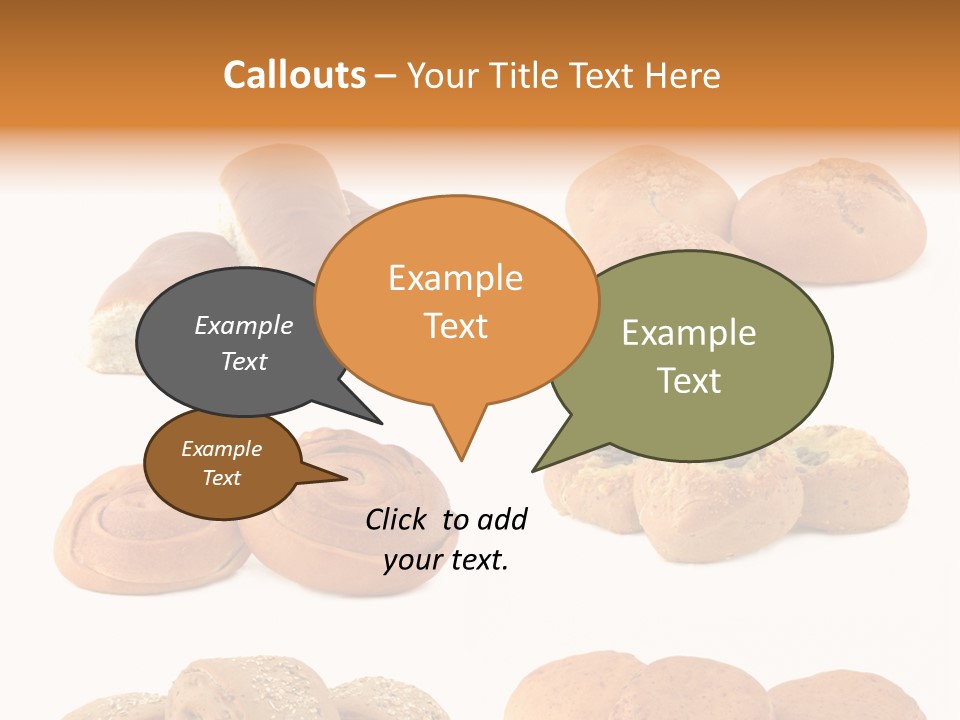 Callouts – Your Title Text Here

Example Text

Example Text

Example Text

Example Text

Click to add your text.